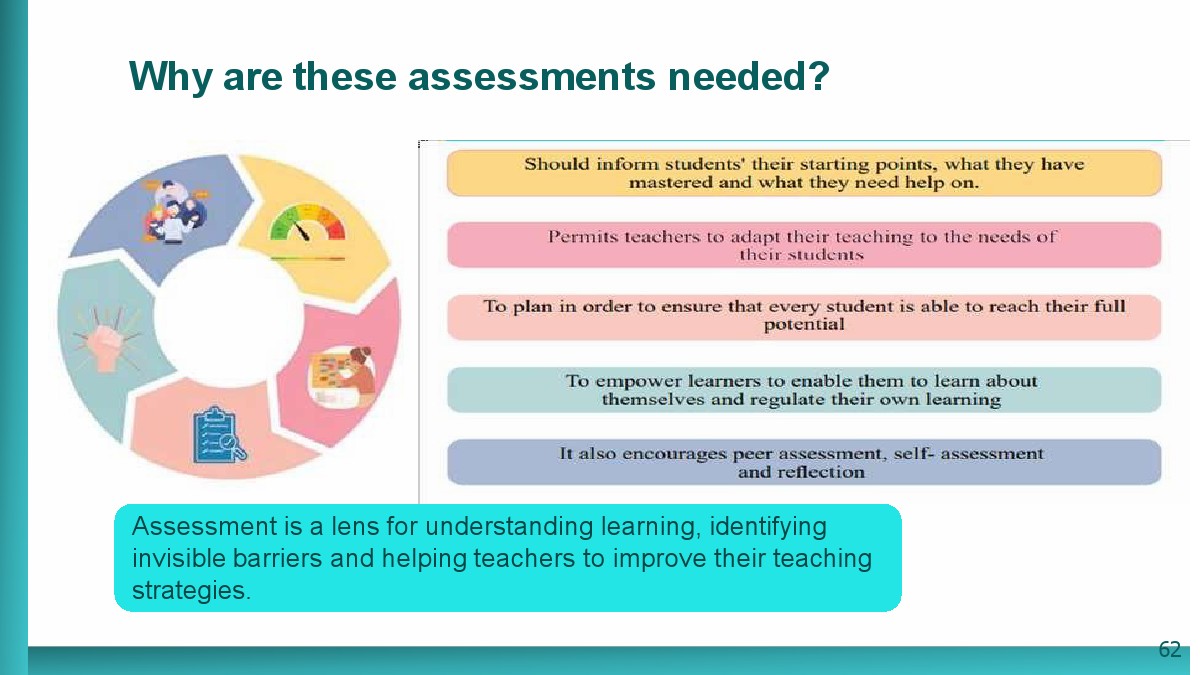 Why are these assessments needed?

Should inform students' their starting points, what they have mastered and what they need help on.

Permits teachers to adapt their teaching to the needs of their students

To plan in order to ensure that every student is able to reach their full potential

To empower learners to enable them to learn about themselves and regulate their own learning

It also encourages peer assessment, self- assessment and reflection

Assessment is a lens for understanding learning, identifying invisible barriers and helping teachers to improve their teaching strategies.

62